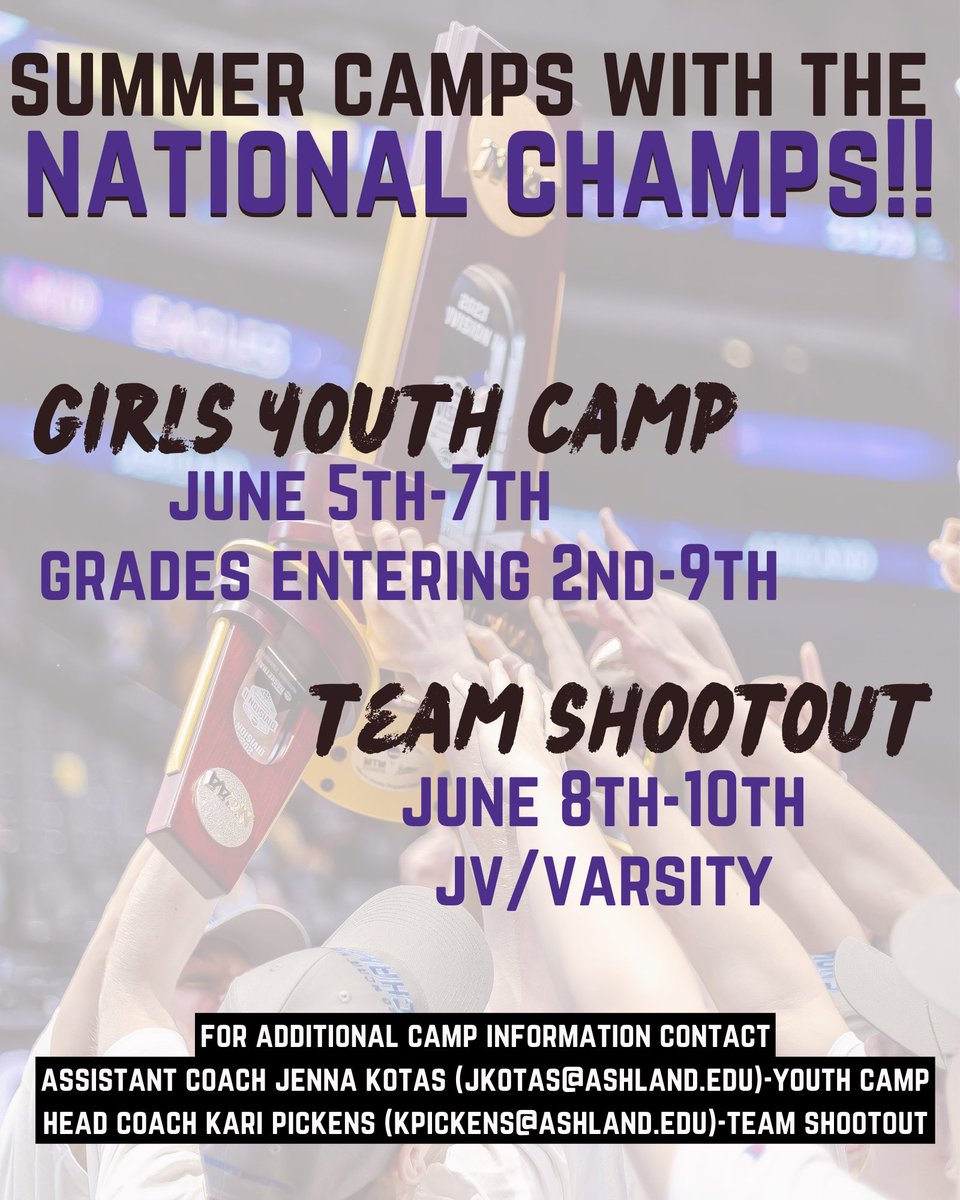 SUMMER CAMPS WITH THE
NATIONAL CHAMPS!!

GIRLS YOUTH CAMP
JUNE 5TH-7TH
GRADES ENTERING 2ND-9TH

TEAM SHOOTOUT
JUNE 8TH-10TH
JV/VARSITY

FOR ADDITIONAL CAMP INFORMATION CONTACT
ASSISTANT COACH JENNA KOTAS (JKOTAS@ASHLAND.EDU)-YOUTH CAMP
HEAD COACH KARI PICKENS (KPICKENS@ASHLAND.EDU)-TEAM SHOOTOUT